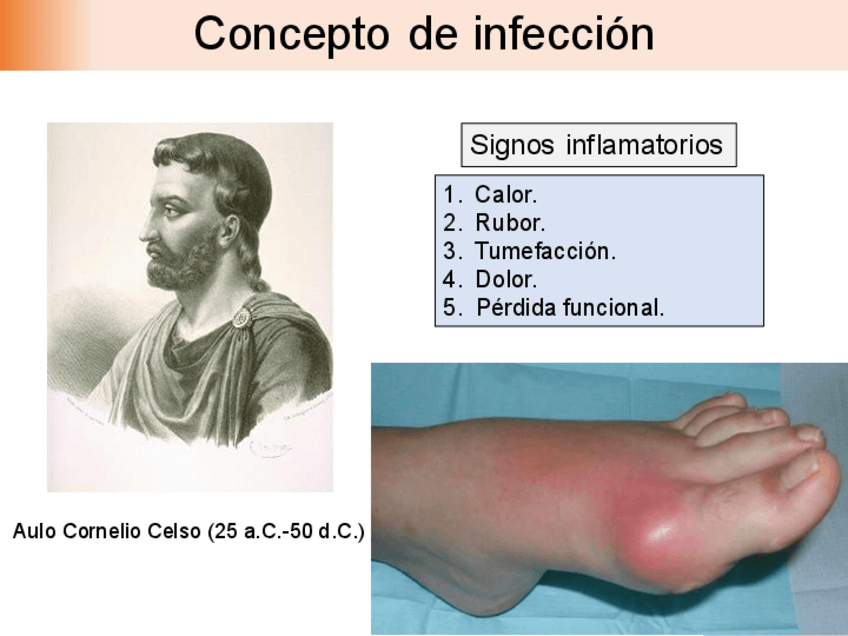 Concepto de infección

Signos inflamatorios

1. Calor.
2. Rubor.
3. Tumefacción.
4. Dolor.
5. Pérdida funcional.

Aulo Cornelio Celso (25 a.C.-50 d.C.)